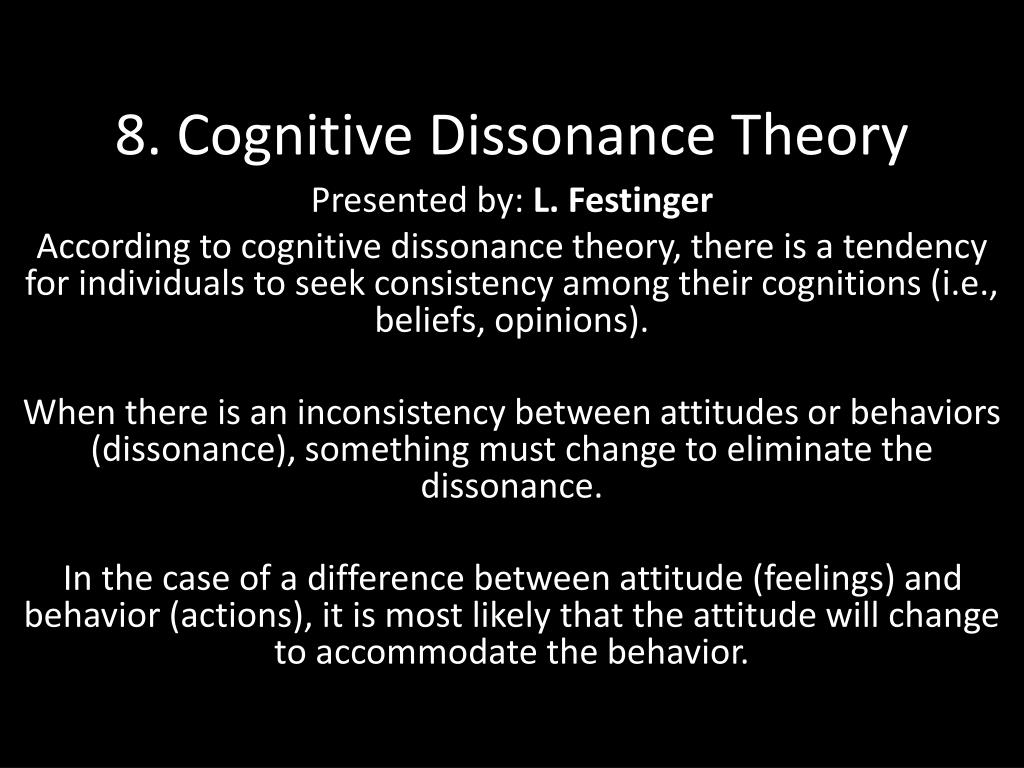 8. Cognitive Dissonance Theory

Presented by: L. Festinger

According to cognitive dissonance theory, there is a tendency for individuals to seek consistency among their cognitions (i.e., beliefs, opinions).

When there is an inconsistency between attitudes or behaviors (dissonance), something must change to eliminate the dissonance.

In the case of a difference between attitude (feelings) and behavior (actions), it is most likely that the attitude will change to accommodate the behavior.